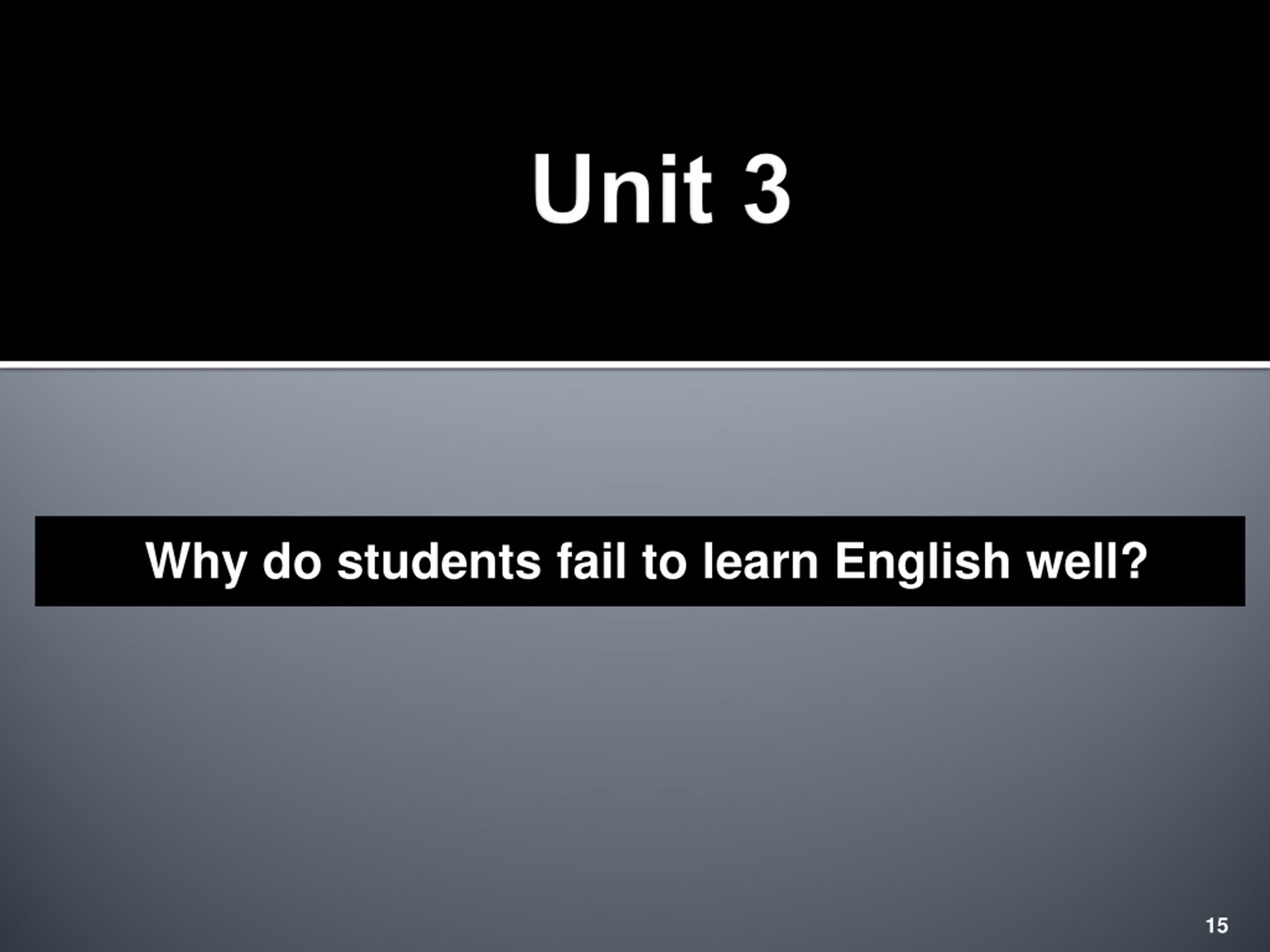 Unit 3

Why do students fail to learn English well?

15